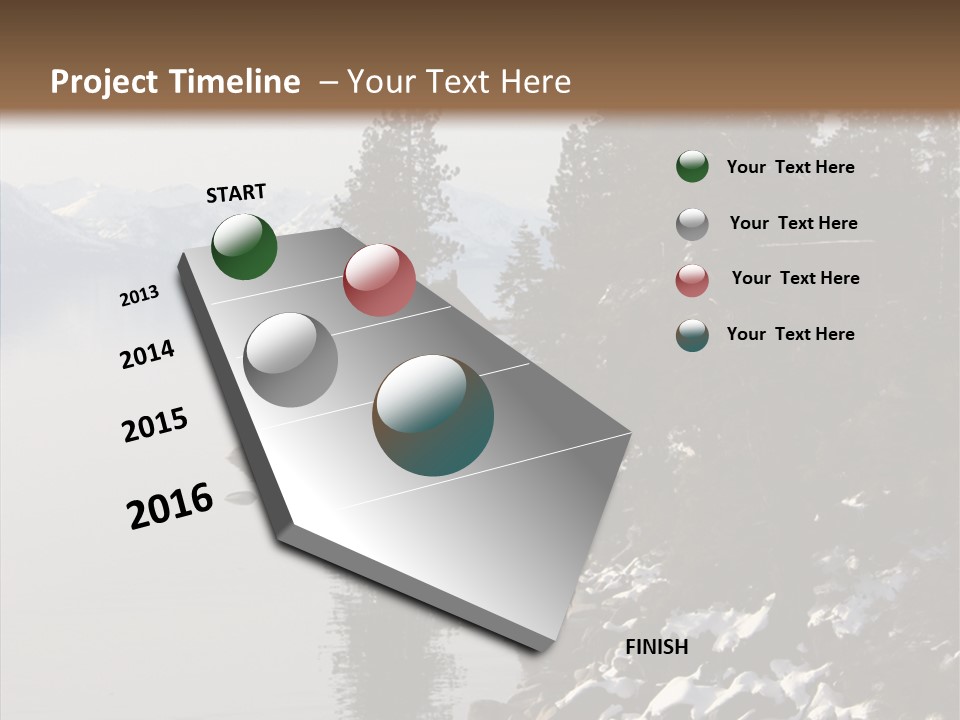 Project Timeline – Your Text Here

START

2013

2014

2015

2016

FINISH

Your Text Here

Your Text Here

Your Text Here

Your Text Here